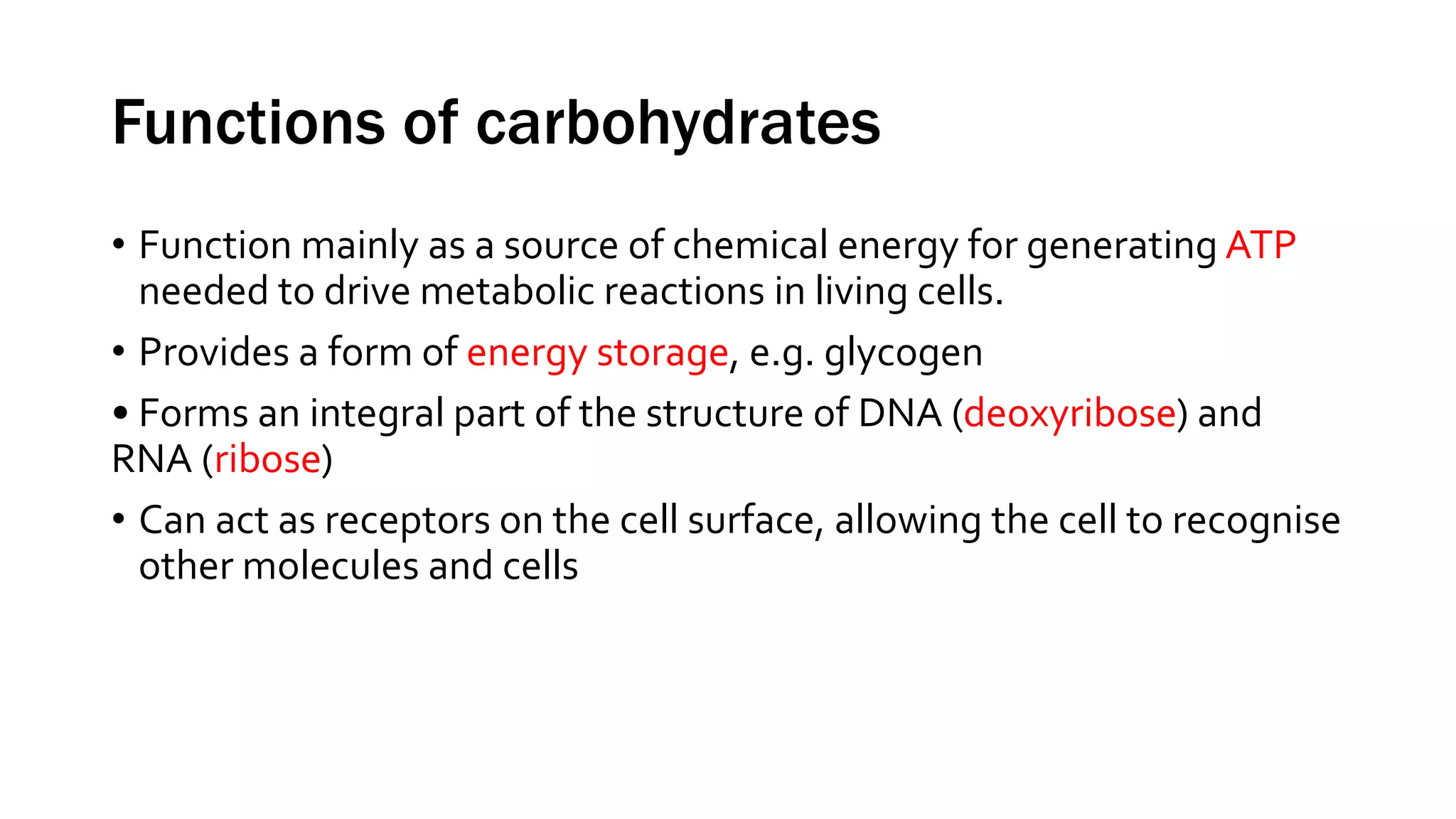 Functions of carbohydrates

• Function mainly as a source of chemical energy for generating ATP needed to drive metabolic reactions in living cells.

• Provides a form of energy storage, e.g. glycogen

• Forms an integral part of the structure of DNA (deoxyribose) and RNA (ribose)

• Can act as receptors on the cell surface, allowing the cell to recognise other molecules and cells